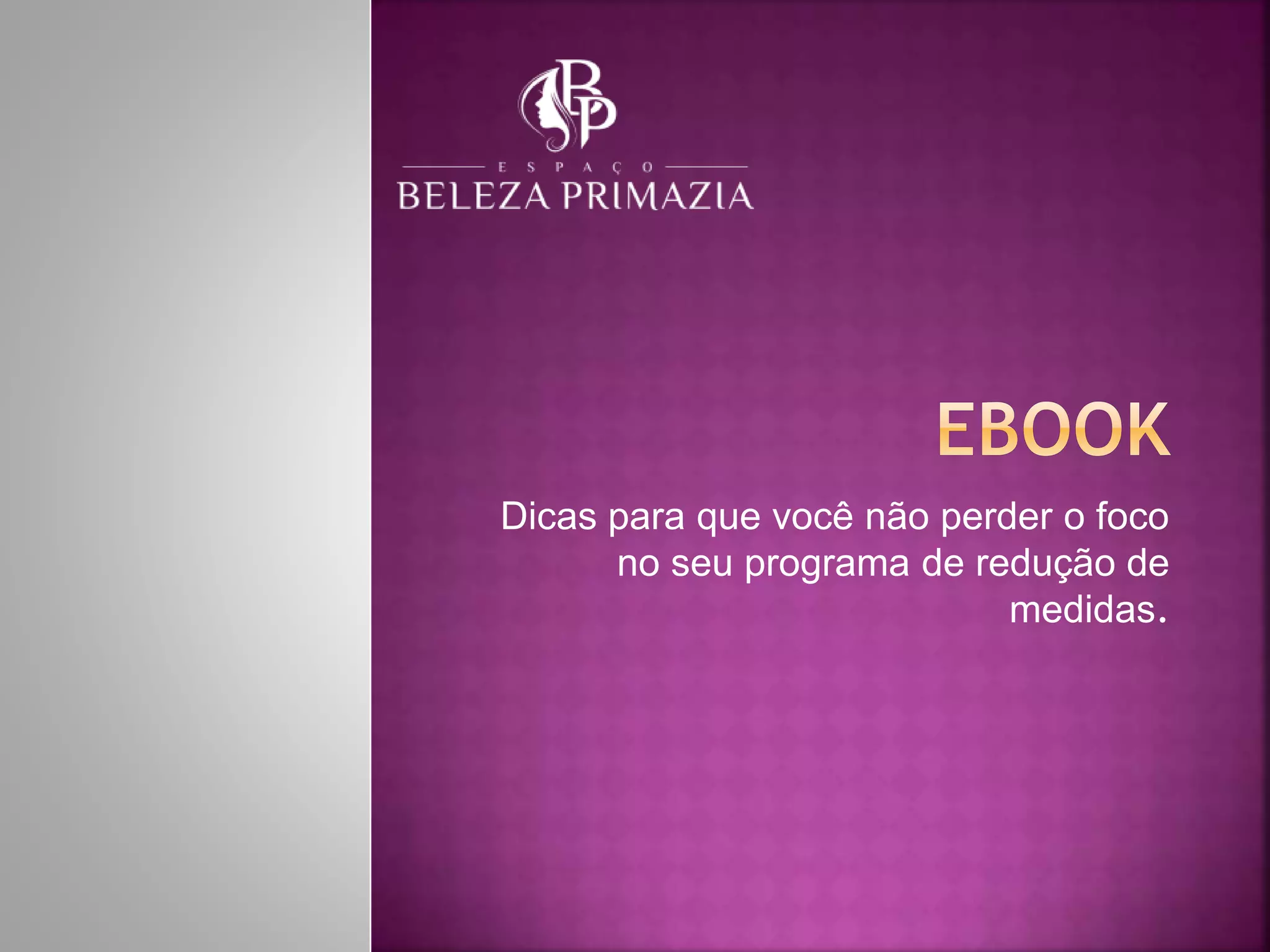 BP

ESPAÇO
BELEZA PRIMAZIA

EBOOK

Dicas para que você não perder o foco no seu programa de redução de medidas.